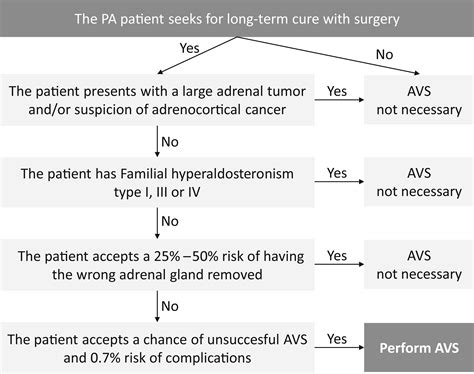 The PA patient seeks for long-term cure with surgery

Yes

No

The patient presents with a large adrenal tumor and/or suspicion of adrenocortical cancer

Yes

AVS not necessary

No

The patient has Familial hyperaldosteronism type I, III or IV

Yes

AVS not necessary

No

The patient accepts a 25% –50% risk of having the wrong adrenal gland removed

Yes

AVS not necessary

No

The patient accepts a chance of unsuccesful AVS and 0.7% risk of complications

Yes

Perform AVS